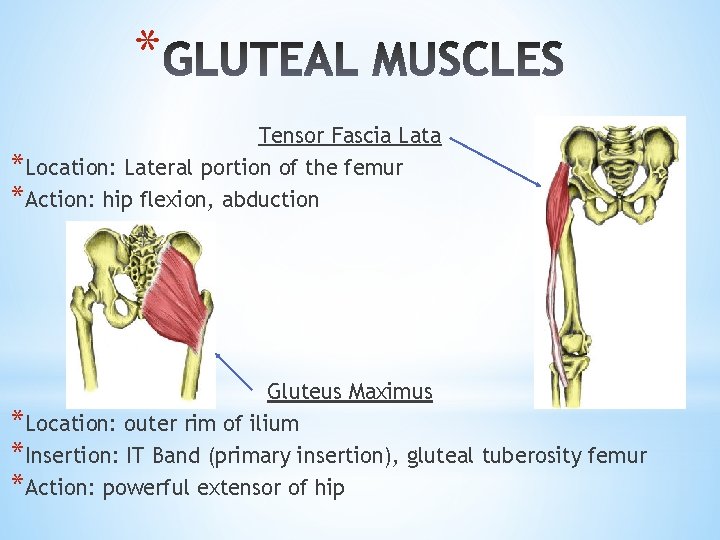 *GLUTEAL MUSCLES

Tensor Fascia Lata

*Location: Lateral portion of the femur
*Action: hip flexion, abduction

Gluteus Maximus

*Location: outer rim of ilium
*Insertion: IT Band (primary insertion), gluteal tuberosity femur
*Action: powerful extensor of hip